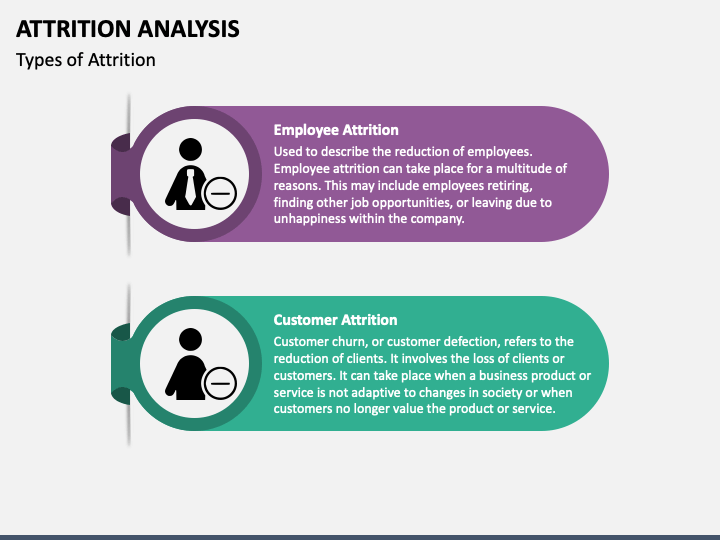 ATTRITION ANALYSIS
Types of Attrition

Employee Attrition
Used to describe the reduction of employees. Employee attrition can take place for a multitude of reasons. This may include employees retiring, finding other job opportunities, or leaving due to unhappiness within the company.

Customer Attrition
Customer churn, or customer defection, refers to the reduction of clients. It involves the loss of clients or customers. It can take place when a business product or service is not adaptive to changes in society or when customers no longer value the product or service.